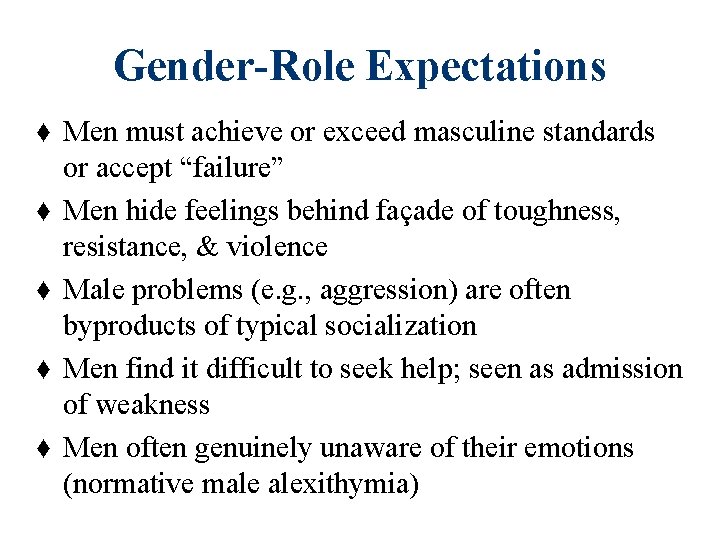 Gender-Role Expectations

♦ Men must achieve or exceed masculine standards or accept “failure”

♦ Men hide feelings behind façade of toughness, resistance, & violence

♦ Male problems (e.g., aggression) are often byproducts of typical socialization

♦ Men find it difficult to seek help; seen as admission of weakness

♦ Men often genuinely unaware of their emotions (normative male alexithymia)